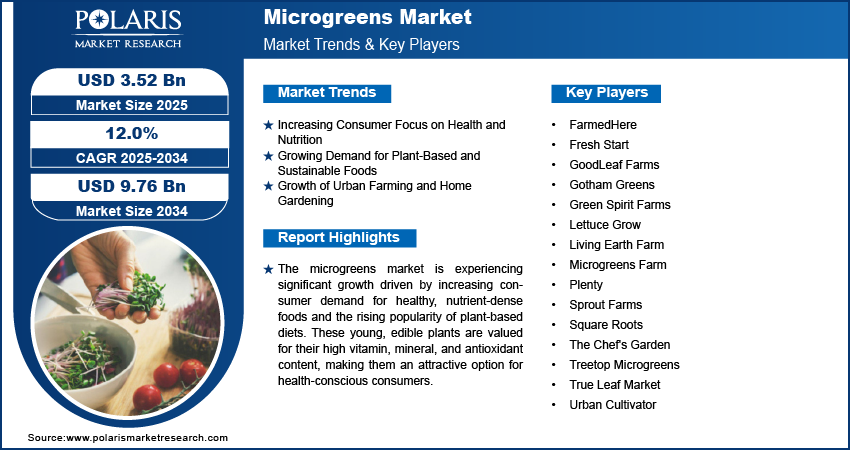 POLARIS
MARKET RESEARCH

Microgreens Market
Market Trends & Key Players

USD 3.52 Bn
Market Size 2025

12.0%
CAGR 2025-2034

USD 9.76 Bn
Market Size 2034

Market Trends

★ Increasing Consumer Focus on Health and Nutrition
★ Growing Demand for Plant-Based and Sustainable Foods
★ Growth of Urban Farming and Home Gardening

Report Highlights

★ The microgreens market is experiencing significant growth driven by increasing consumer demand for healthy, nutrient-dense foods and the rising popularity of plant-based diets. These young, edible plants are valued for their high vitamin, mineral, and antioxidant content, making them an attractive option for health-conscious consumers.

Key Players

• FarmedHere
• Fresh Start
• GoodLeaf Farms
• Gotham Greens
• Green Spirit Farms
• Lettuce Grow
• Living Earth Farm
• Microgreens Farm
• Plenty
• Sprout Farms
• Square Roots
• The Chef's Garden
• Treetop Microgreens
• True Leaf Market
• Urban Cultivator

Source:www.polarismarketresearch.com